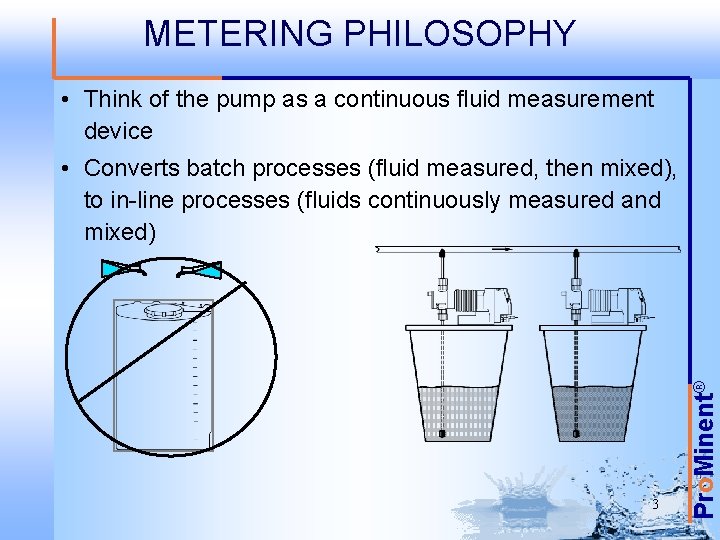 METERING PHILOSOPHY

• Think of the pump as a continuous fluid measurement device

• Converts batch processes (fluid measured, then mixed), to in-line processes (fluids continuously measured and mixed)

3

ProMinent®